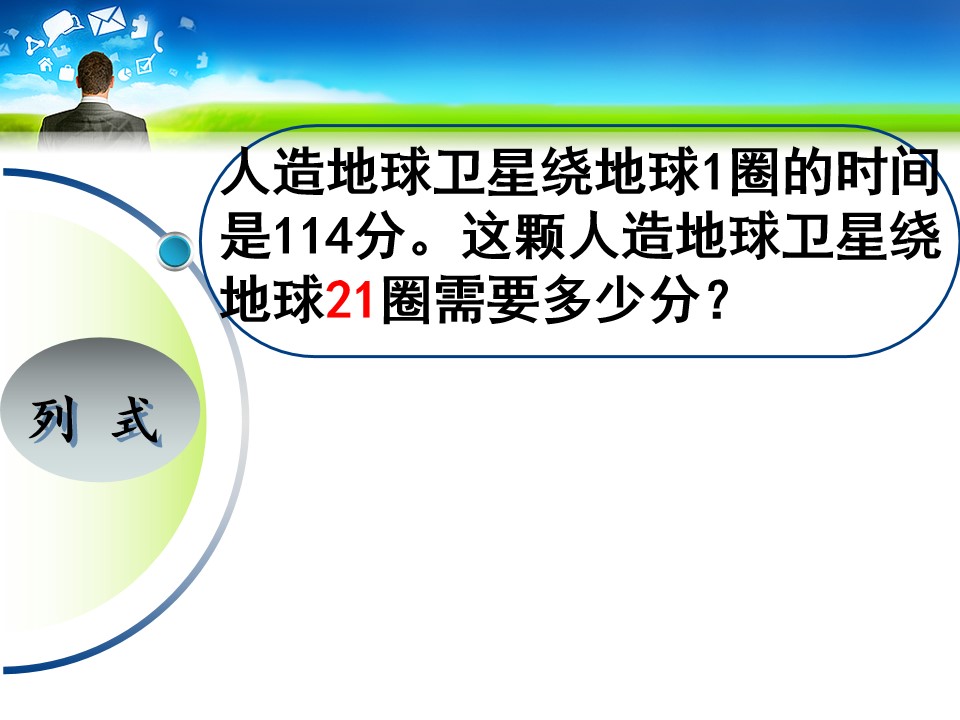 人造地球卫星绕地球1圈的时间是114分。这颗人造地球卫星绕地球21圈需要多少分？

列 式